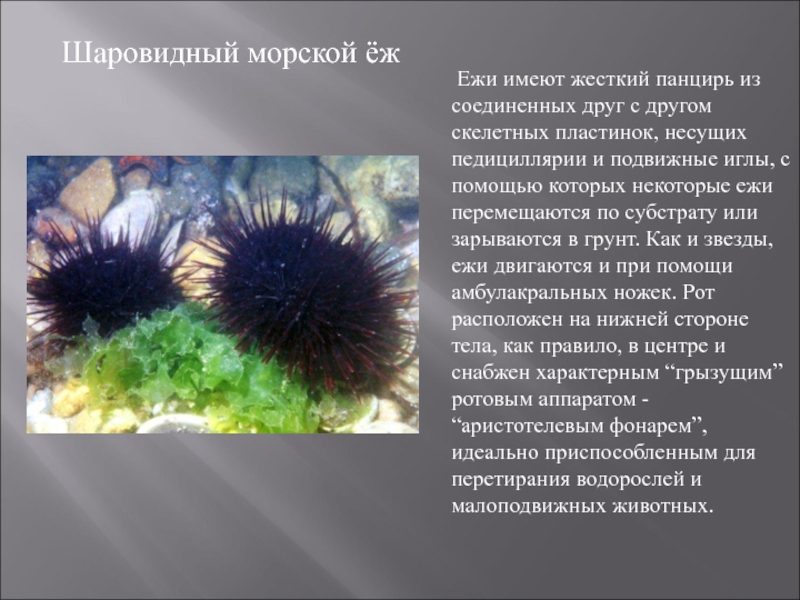 Шаровидный морской ёж

Ежи имеют жесткий панцирь из соединенных друг с другом скелетных пластинок, несущих педициллярии и подвижные иглы, с помощью которых некоторые ежи перемещаются по субстрату или зарываются в грунт. Как и звезды, ежи двигаются и при помощи амбулакральных ножек. Рот расположен на нижней стороне тела, как правило, в центре и снабжен характерным “грызущим” ротовым аппаратом - “аристотелевым фонарем”, идеально приспособленным для перетирания водорослей и малоподвижных животных.